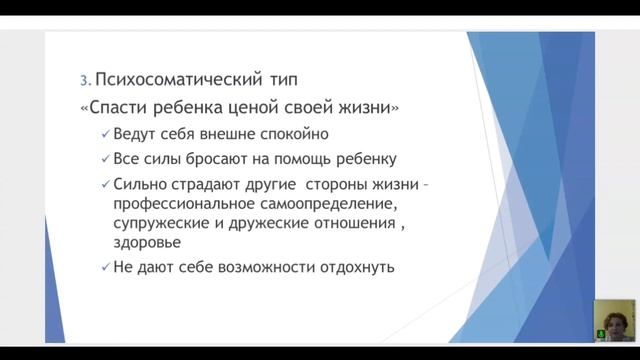 3. Психосоматический тип

«Спасти ребенка ценой своей жизни»

✓ Ведут себя внешне спокойно

✓ Все силы бросают на помощь ребенку

✓ Сильно страдают другие стороны жизни – профессиональное самоопределение, супружеские и дружеские отношения , здоровье

✓ Не дают себе возможности отдохнуть